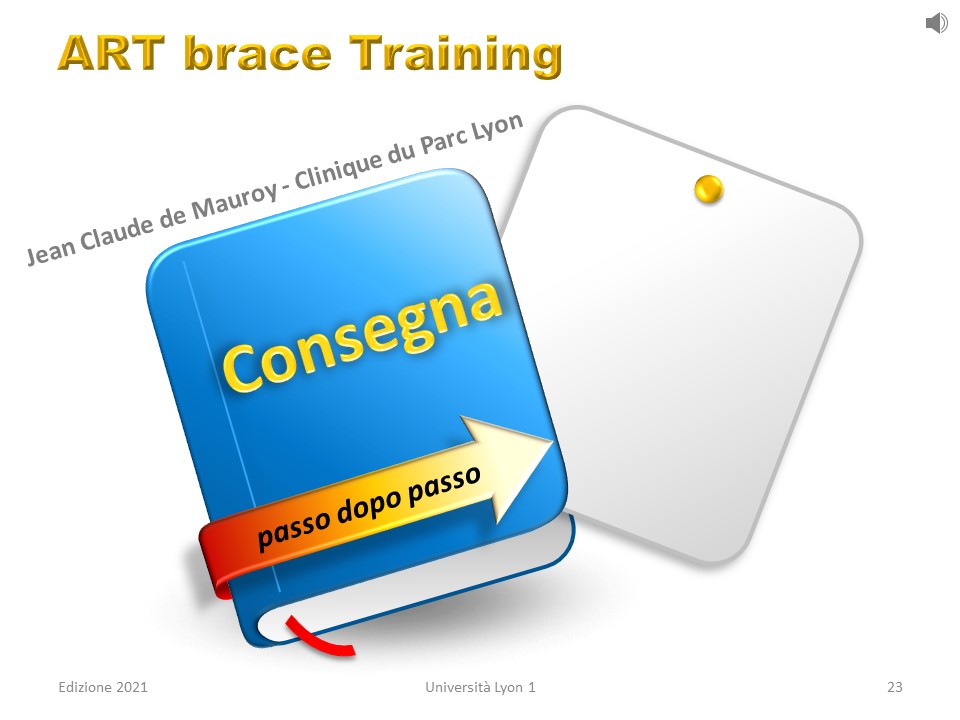 ART brace Training

Jean Claude de Mauroy - Clinique du Parc Lyon

Consegna

passo dopo passo

Edizione 2021

Università Lyon 1

23